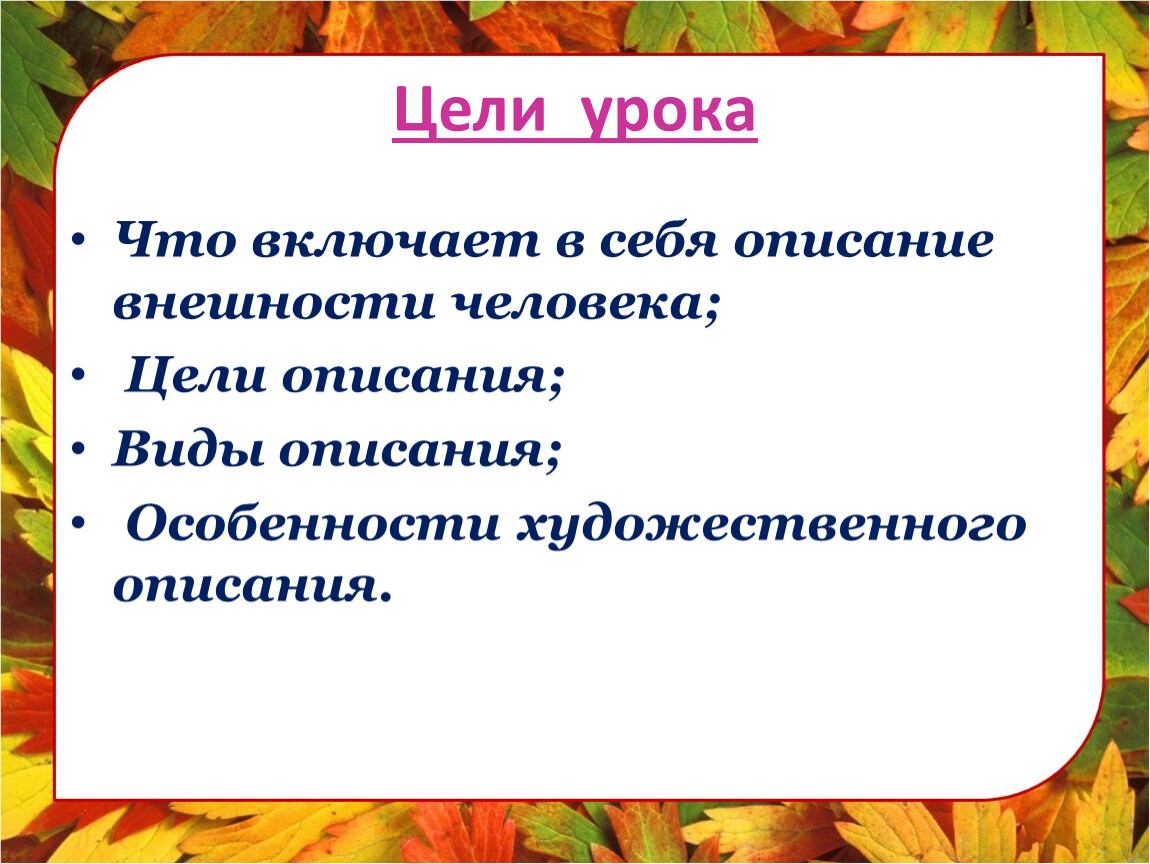 Цели урока

• Что включает в себя описание внешности человека;
• Цели описания;
• Виды описания;
• Особенности художественного описания.